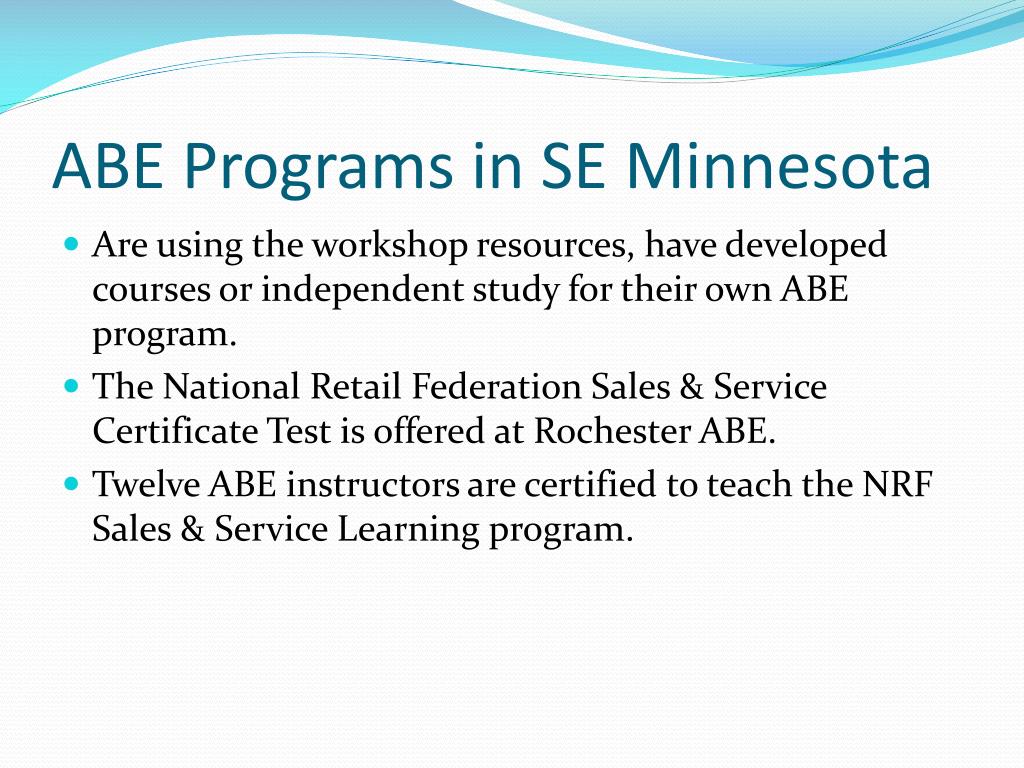 ABE Programs in SE Minnesota

- Are using the workshop resources, have developed courses or independent study for their own ABE program.
- The National Retail Federation Sales & Service Certificate Test is offered at Rochester ABE.
- Twelve ABE instructors are certified to teach the NRF Sales & Service Learning program.